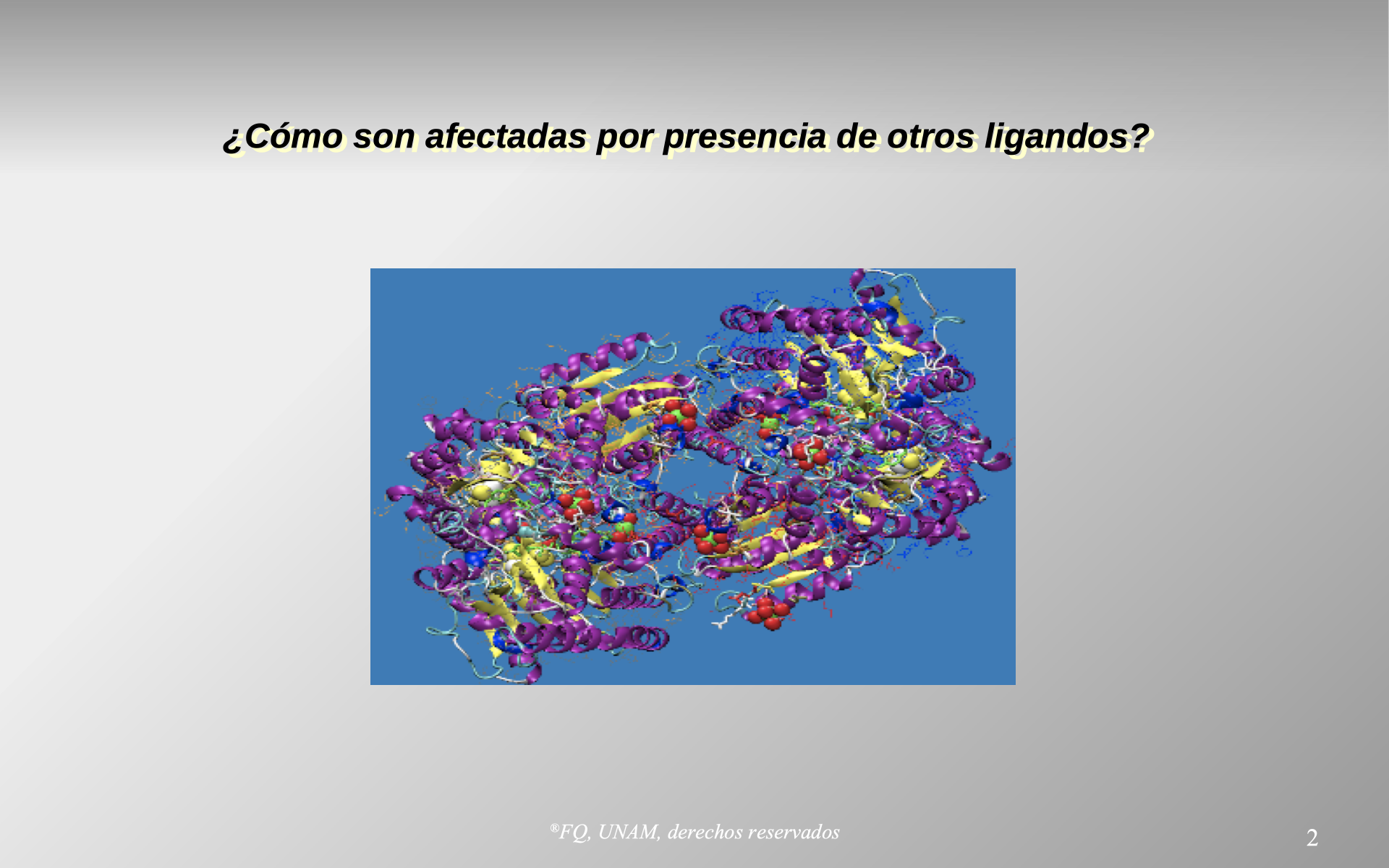 ¿Cómo son afectadas por presencia de otros ligandos?

®FQ, UNAM, derechos reservados

2